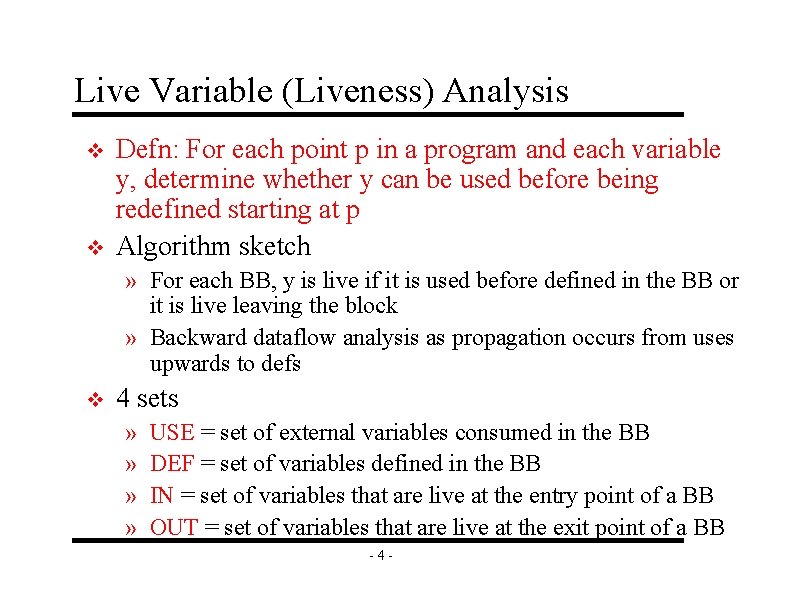 Live Variable (Liveness) Analysis

❖ Defn: For each point p in a program and each variable y, determine whether y can be used before being redefined starting at p

❖ Algorithm sketch

» For each BB, y is live if it is used before defined in the BB or it is live leaving the block

» Backward dataflow analysis as propagation occurs from uses upwards to defs

❖ 4 sets

» USE = set of external variables consumed in the BB

» DEF = set of variables defined in the BB

» IN = set of variables that are live at the entry point of a BB

» OUT = set of variables that are live at the exit point of a BB

- 4 -